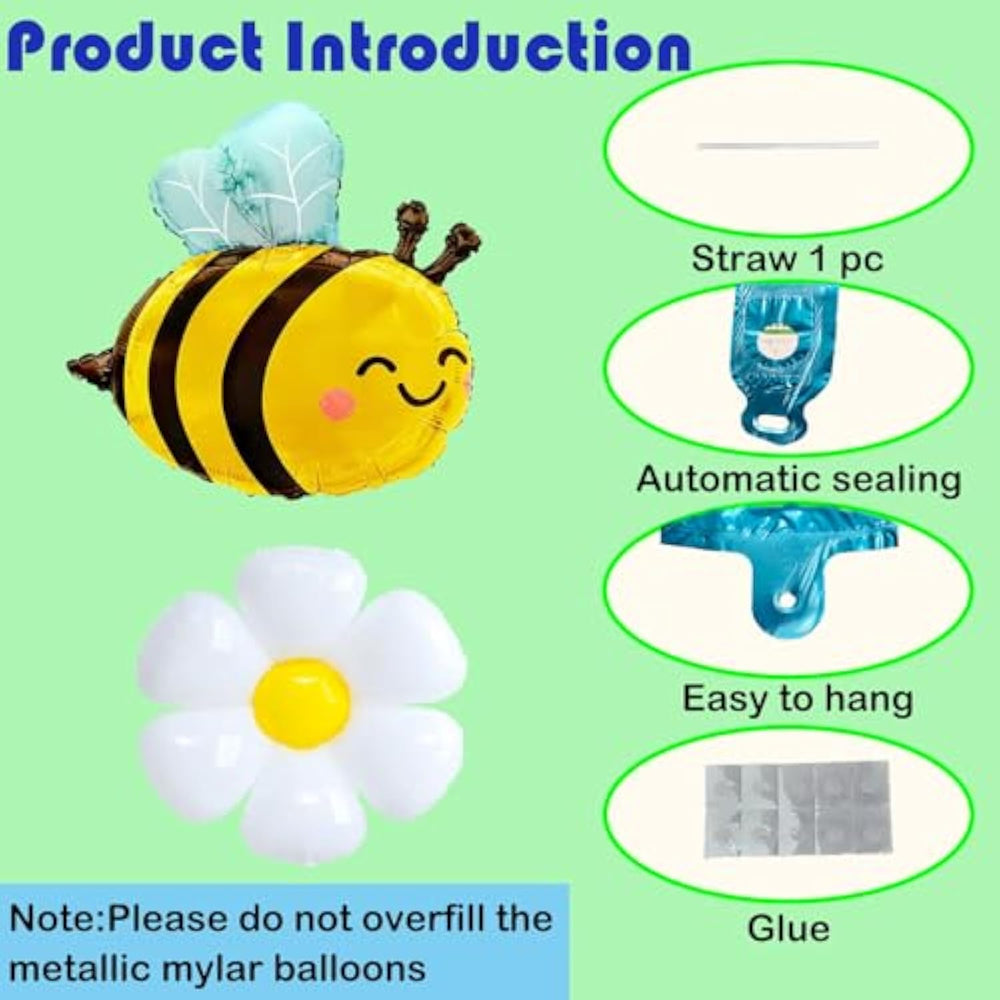 Product Introduction

Straw 1 pc

Automatic sealing

Easy to hang

Glue

Note:Please do not overfill the metallic mylar balloons